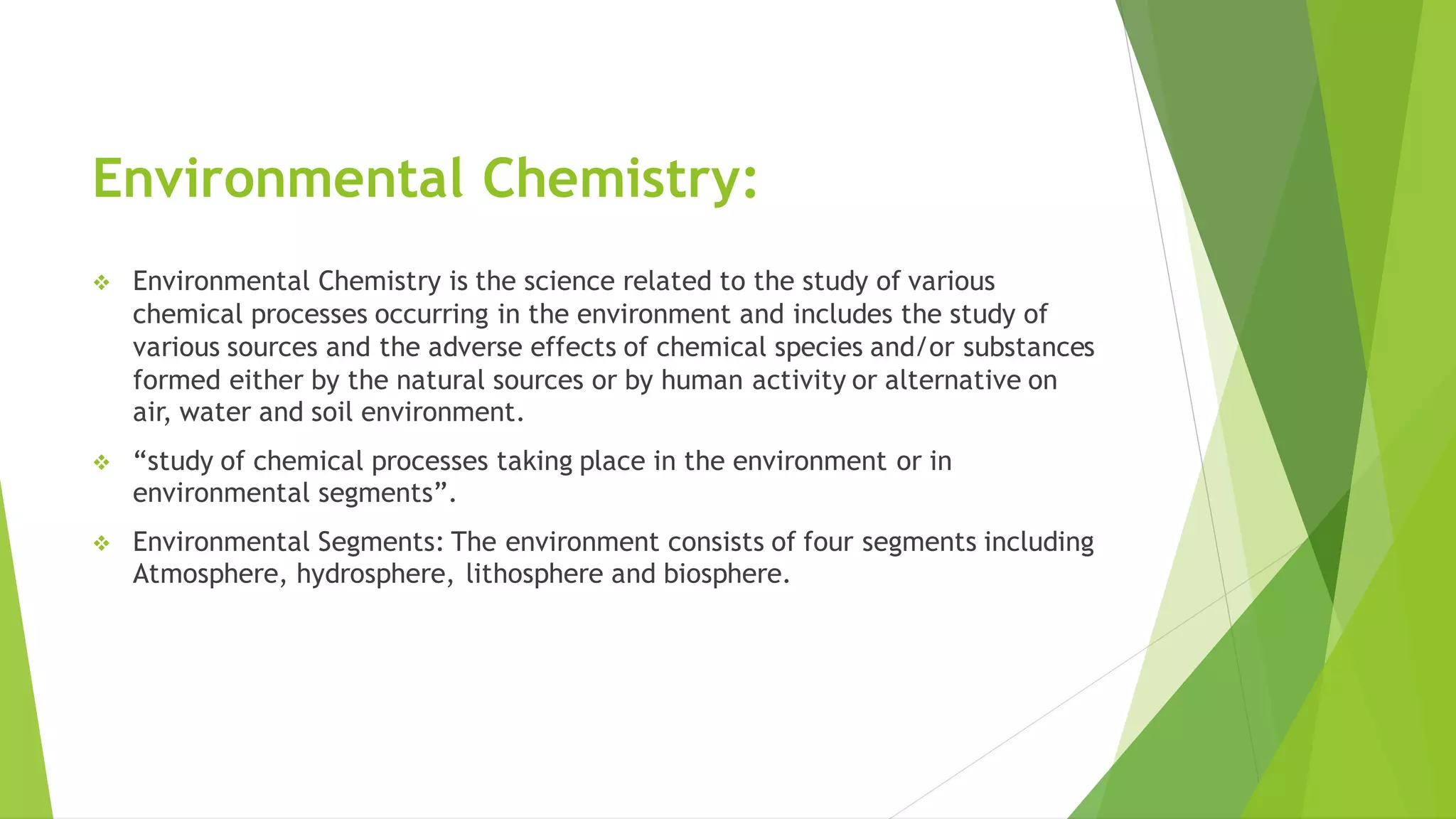 Environmental Chemistry:

❖ Environmental Chemistry is the science related to the study of various chemical processes occurring in the environment and includes the study of various sources and the adverse effects of chemical species and/or substances formed either by the natural sources or by human activity or alternative on air, water and soil environment.

❖ “study of chemical processes taking place in the environment or in environmental segments”.

❖ Environmental Segments: The environment consists of four segments including Atmosphere, hydrosphere, lithosphere and biosphere.